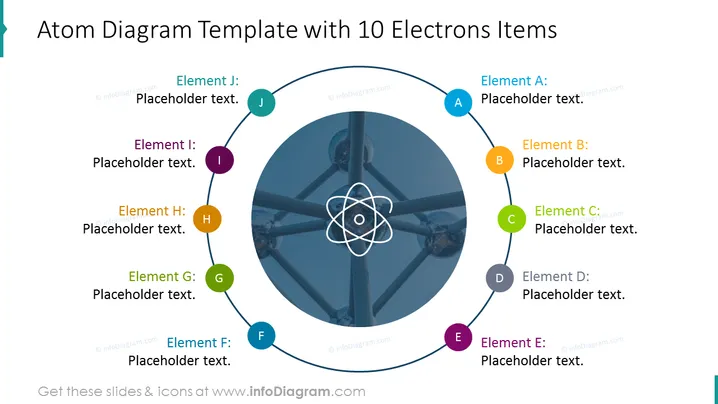 Atom Diagram Template with 10 Electrons Items

Element J:
Placeholder text.

J

Element I:
Placeholder text.

I

Element H:
Placeholder text.

H

Element G:
Placeholder text.

G

Element F:
Placeholder text.

F

Element A:
Placeholder text.

A

Element B:
Placeholder text.

B

Element C:
Placeholder text.

C

Element D:
Placeholder text.

D

Element E:
Placeholder text.

E

Get these slides & icons at www.infoDiagram.com

© infoDiagram.com